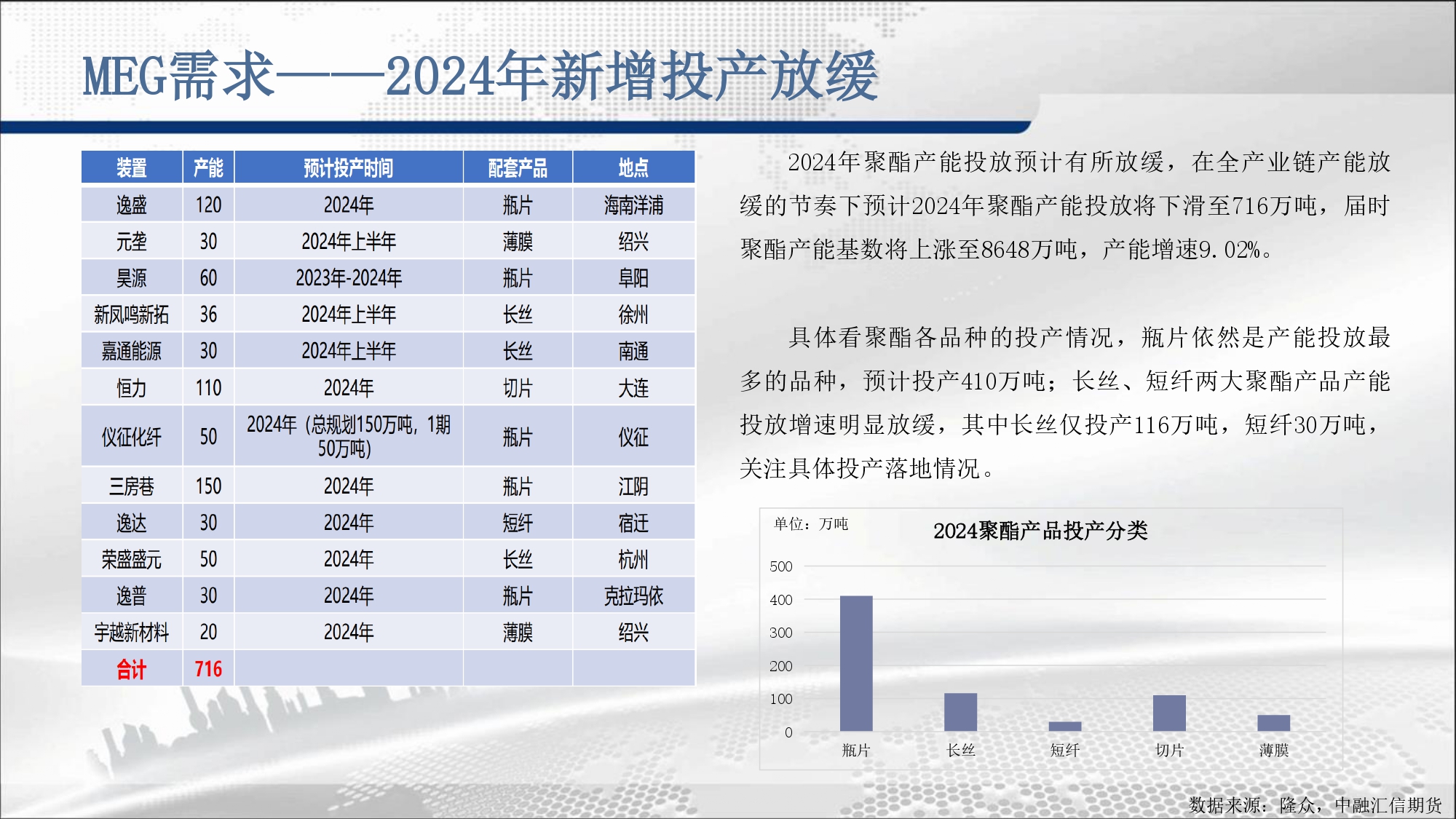 MEG需求——2024年新增投产放缓

| 装置 | 产能 | 预计投产时间 | 配套产品 | 地点 |
|---|---|---|---|---|
| 逸盛 | 120 | 2024年 | 瓶片 | 海南洋浦 |
| 元垄 | 30 | 2024年上半年 | 薄膜 | 绍兴 |
| 昊源 | 60 | 2023年-2024年 | 瓶片 | 阜阳 |
| 新凤鸣新拓 | 36 | 2024年上半年 | 长丝 | 徐州 |
| 嘉通能源 | 30 | 2024年上半年 | 长丝 | 南通 |
| 恒力 | 110 | 2024年 | 切片 | 大连 |
| 仪征化纤 | 50 | 2024年（总规划150万吨，1期50万吨） | 瓶片 | 仪征 |
| 三房巷 | 150 | 2024年 | 瓶片 | 江阴 |
| 逸达 | 30 | 2024年 | 短纤 | 宿迁 |
| 荣盛盛元 | 50 | 2024年 | 长丝 | 杭州 |
| 逸普 | 30 | 2024年 | 瓶片 | 克拉玛依 |
| 宇越新材料 | 20 | 2024年 | 薄膜 | 绍兴 |
| 合计 | 716 | | | |

2024年聚酯产能投放预计有所放缓，在全产业链产能放缓的节奏下预计2024年聚酯产能投放将下滑至716万吨，届时聚酯产能基数将上涨至8648万吨，产能增速9.02%。

具体看聚酯各品种的投产情况，瓶片依然是产能投放最多的品种，预计投产410万吨；长丝、短纤两大聚酯产品产能投放增速明显放缓，其中长丝仅投产116万吨，短纤30万吨，关注具体投产落地情况。

单位：万吨
2024聚酯产品投产分类
500
400
300
200
100
0
瓶片
长丝
短纤
切片
薄膜

数据来源：隆众，中融汇信期货